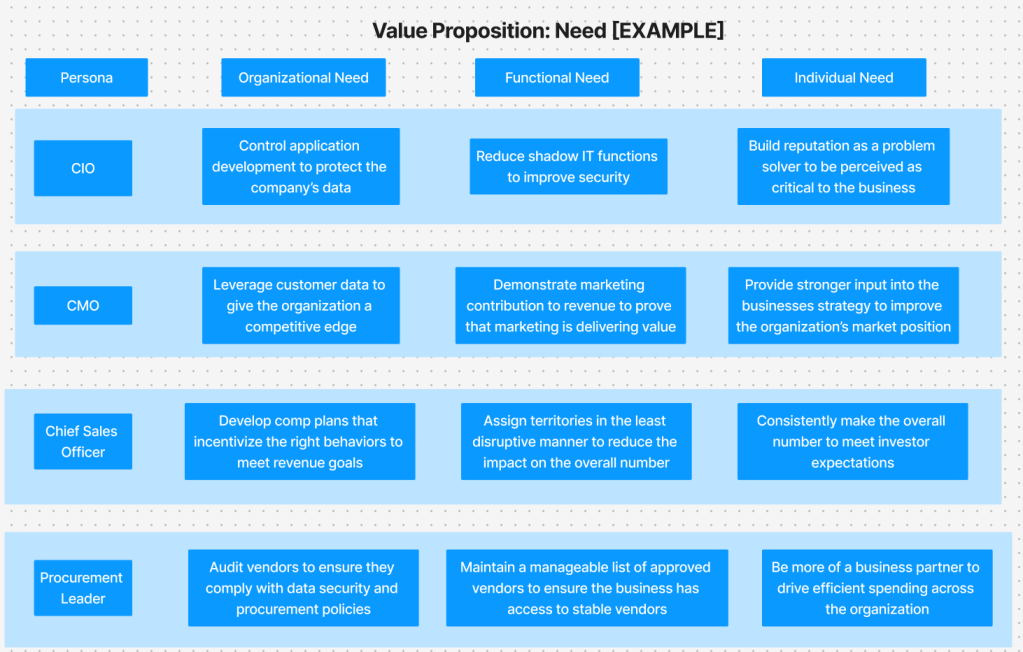 Value Proposition: Need [EXAMPLE]

| Persona | Organizational Need | Functional Need | Individual Need |
|---|---|---|---|
| CIO | Control application development to protect the company's data | Reduce shadow IT functions to improve security | Build reputation as a problem solver to be perceived as critical to the business |
| CMO | Leverage customer data to give the organization a competitive edge | Demonstrate marketing contribution to revenue to prove that marketing is delivering value | Provide stronger input into the businesses strategy to improve the organization's market position |
| Chief Sales Officer | Develop comp plans that incentivize the right behaviors to meet revenue goals | Assign territories in the least disruptive manner to reduce the impact on the overall number | Consistently make the overall number to meet investor expectations |
| Procurement Leader | Audit vendors to ensure they comply with data security and procurement policies | Maintain a manageable list of approved vendors to ensure the business has access to stable vendors | Be more of a business partner to drive efficient spending across the organization |